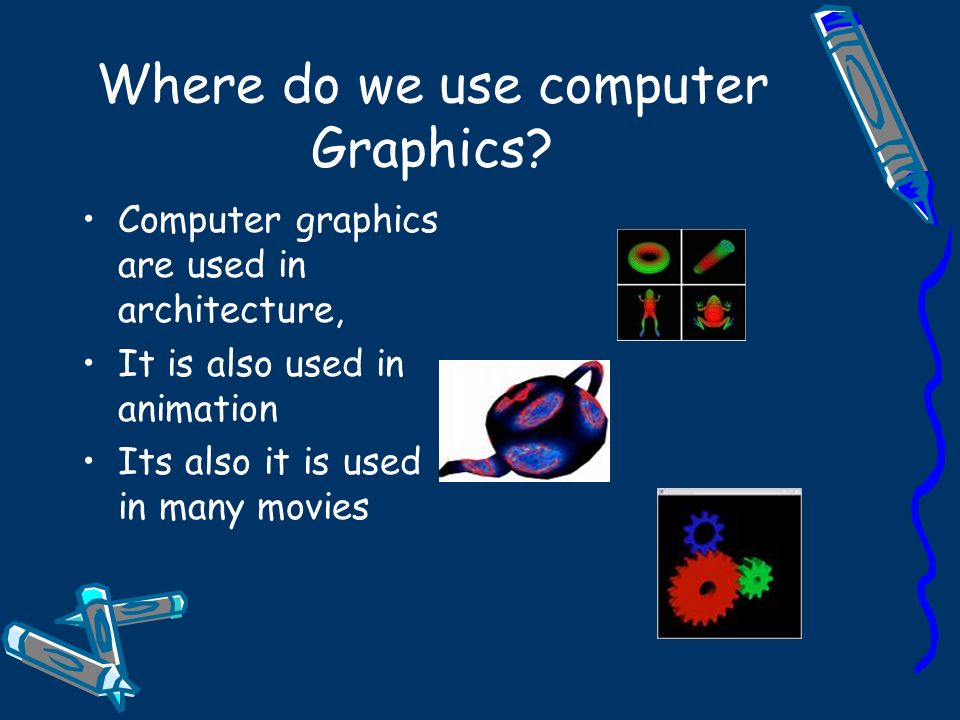 Where do we use computer Graphics?

• Computer graphics are used in architecture,
• It is also used in animation
• Its also it is used in many movies